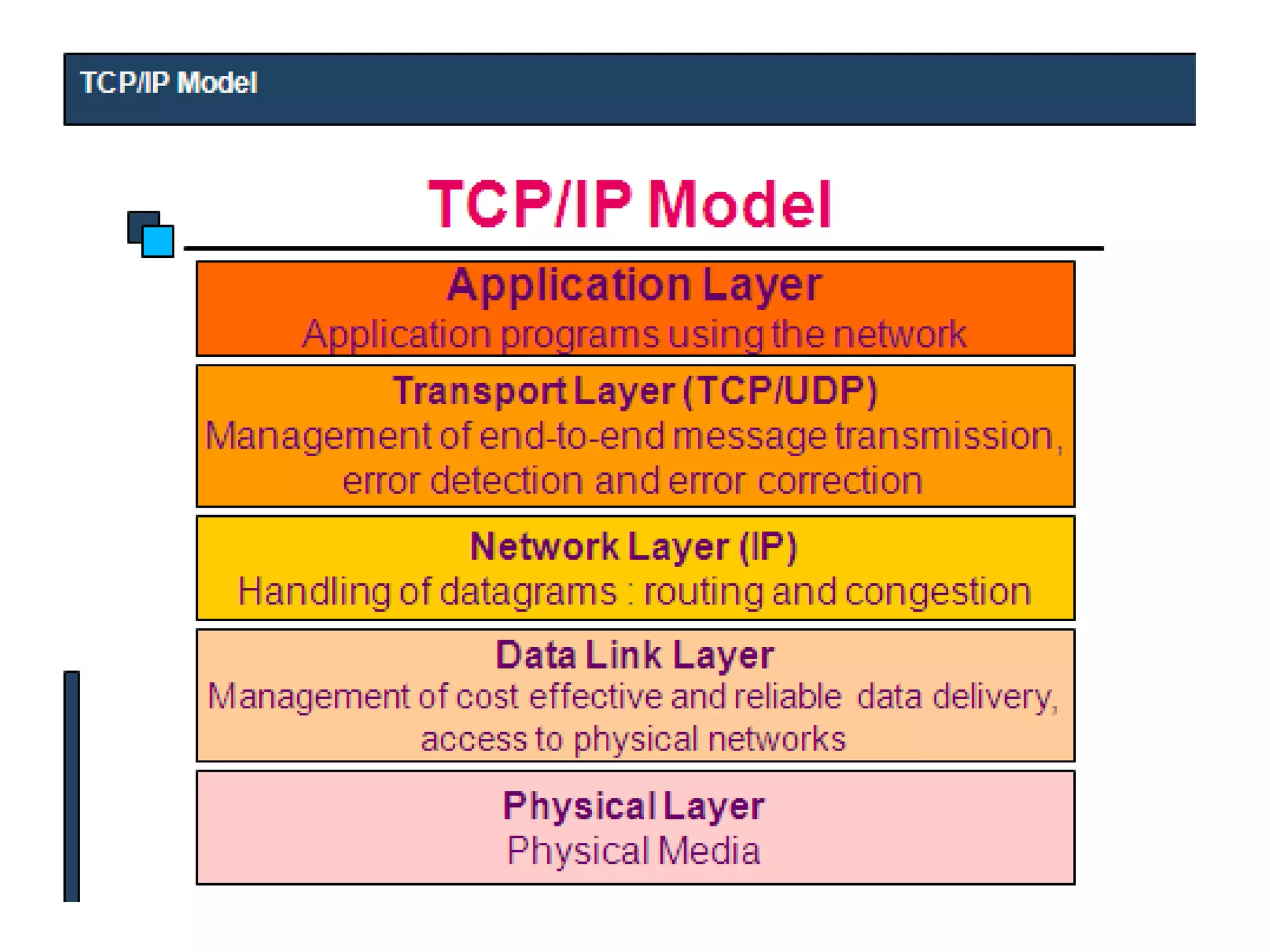 TCP/IP Model

TCP/IP Model

Application Layer
Application programs using the network

Transport Layer (TCP/UDP)
Management of end-to-end message transmission, error detection and error correction

Network Layer (IP)
Handling of datagrams : routing and congestion

Data Link Layer
Management of cost effective and reliable data delivery, access to physical networks

Physical Layer
Physical Media